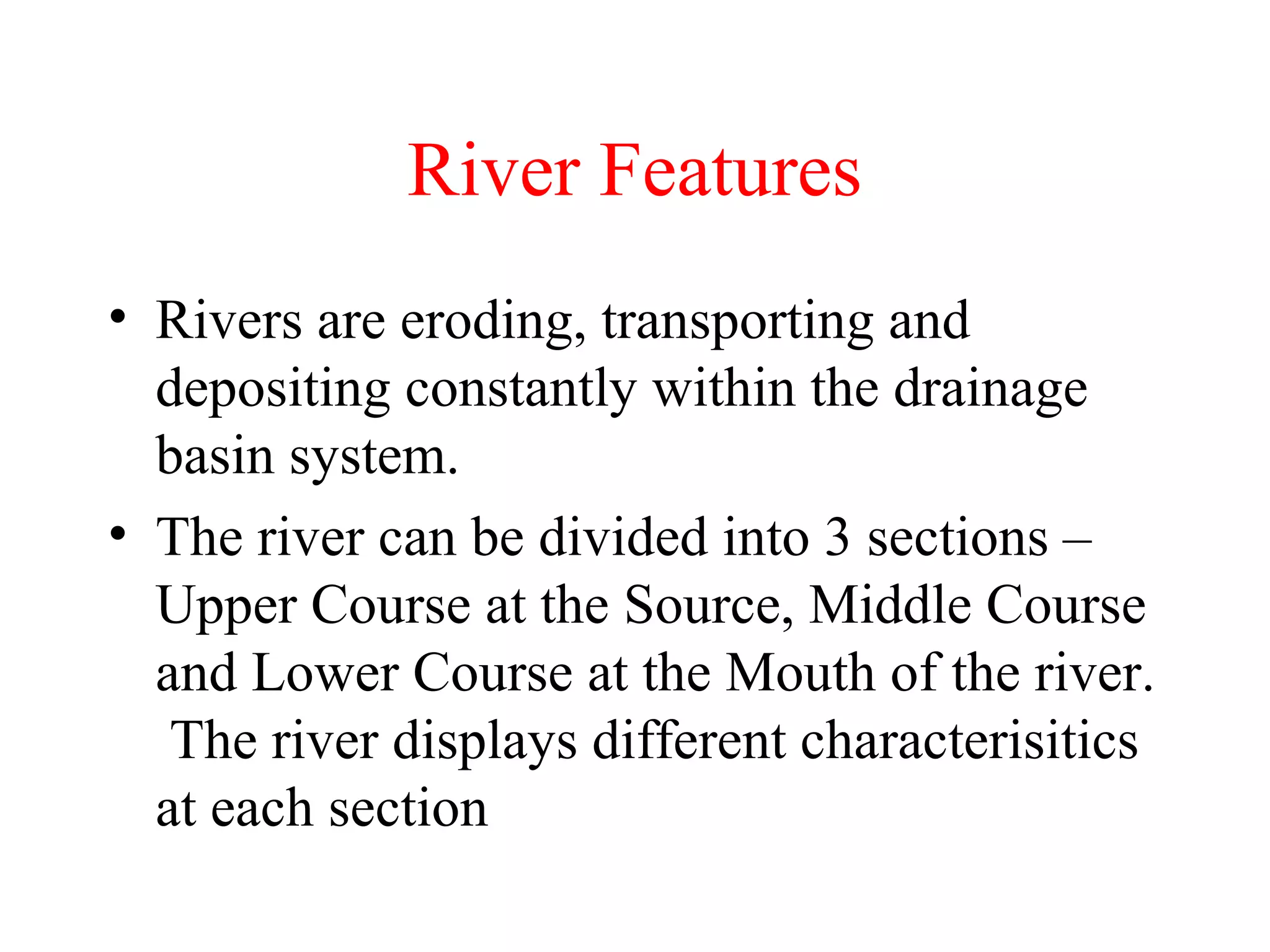 River Features

• Rivers are eroding, transporting and depositing constantly within the drainage basin system.

• The river can be divided into 3 sections – Upper Course at the Source, Middle Course and Lower Course at the Mouth of the river. The river displays different characterisitics at each section